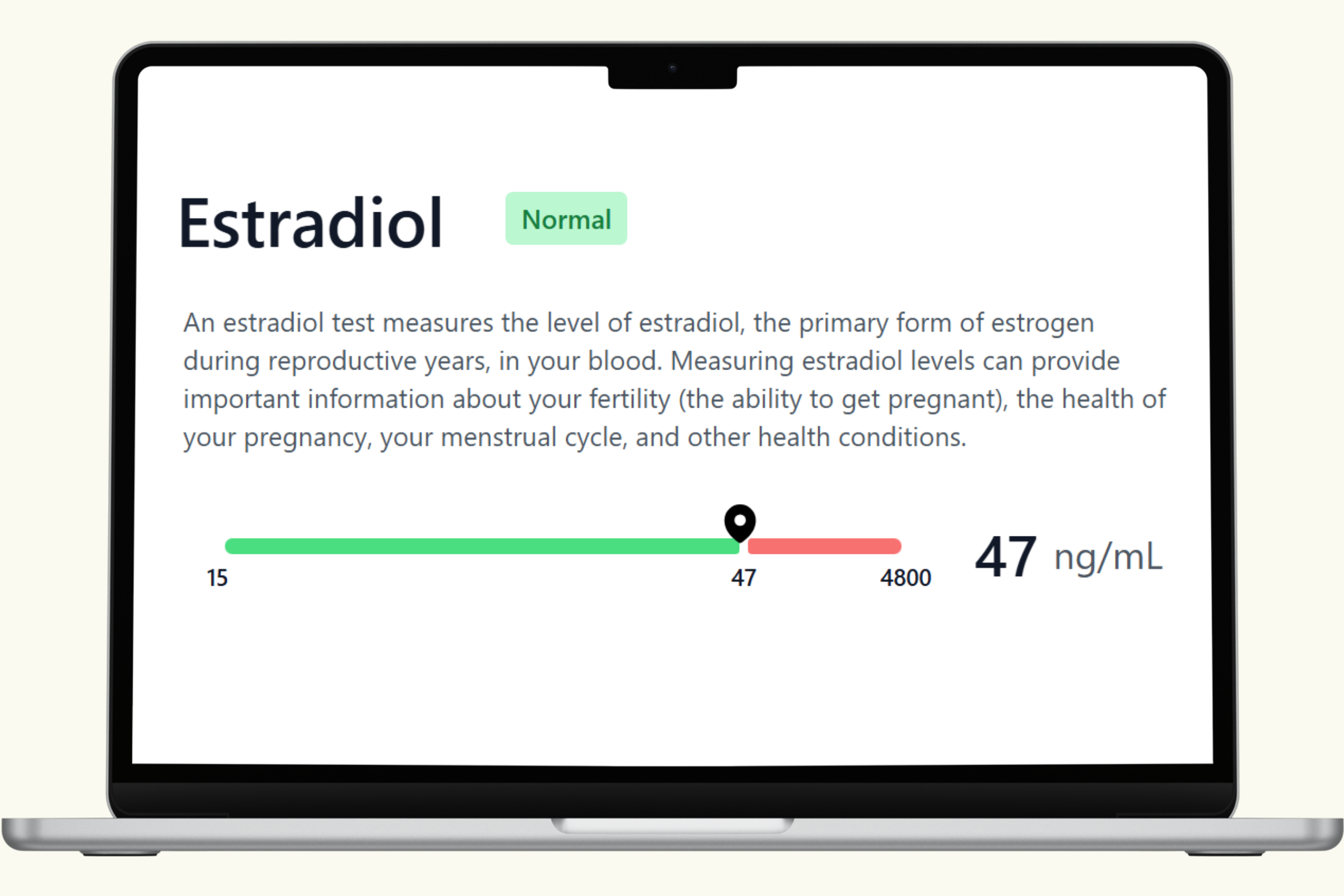 Estradiol Normal

An estradiol test measures the level of estradiol, the primary form of estrogen during reproductive years, in your blood. Measuring estradiol levels can provide important information about your fertility (the ability to get pregnant), the health of your pregnancy, your menstrual cycle, and other health conditions.

15 47 4800

47 ng/mL